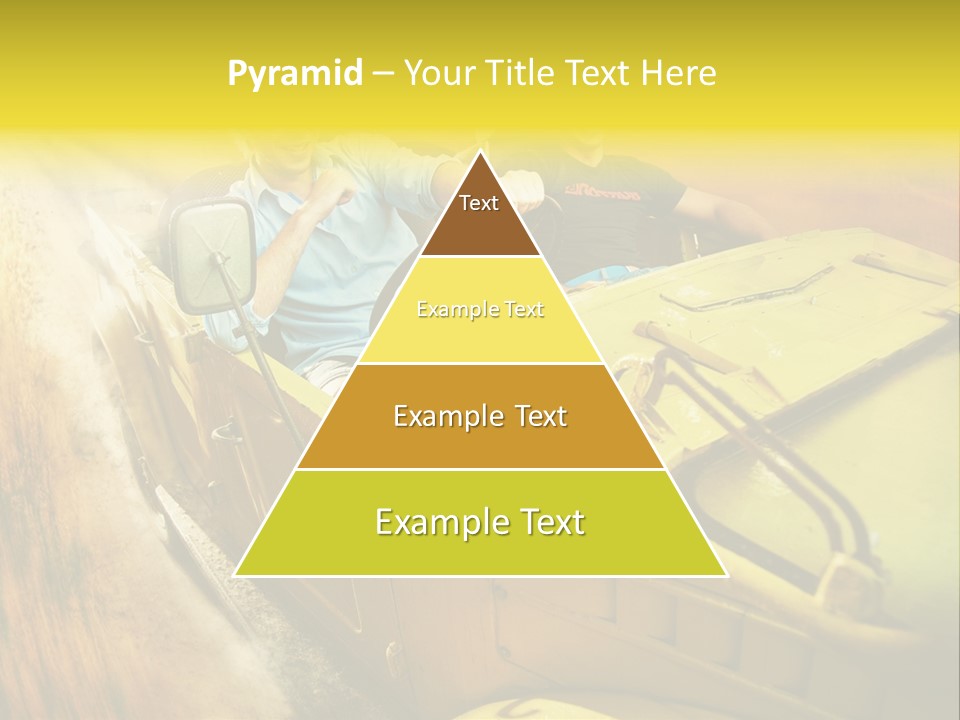 Pyramid – Your Title Text Here

Text

Example Text

Example Text

Example Text